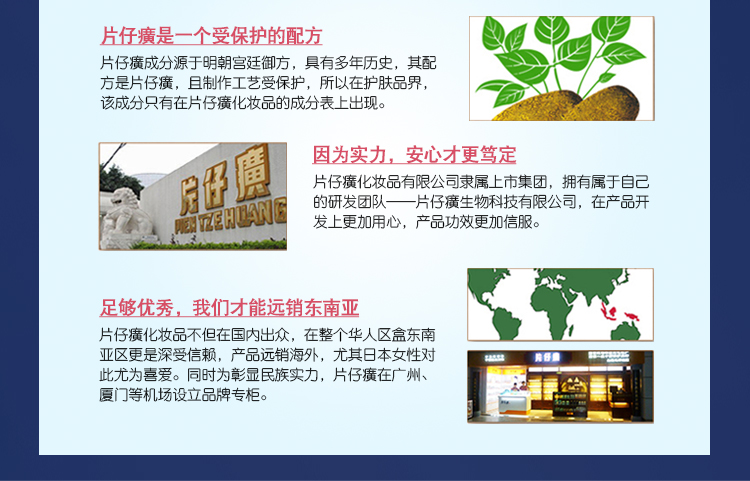 片仔癀是一个受保护的配方

片仔癀成分源于明朝宫廷御方，具有多年历史，其配方是片仔癀，且制作工艺受保护，所以在护肤品界，该成分只有在片仔癀化妆品的成分表上出现。

片仔癀
PIEN TZE HUANG

因为实力，安心才更笃定

片仔癀化妆品有限公司隶属上市集团，拥有属于自己的研发团队——片仔癀生物科技有限公司，在产品开发上更加用心，产品功效更加信服。

足够优秀，我们才能远销东南亚

片仔癀化妆品不但在国内出众，在整个华人区盒东南亚区更是深受信赖，产品远销海外，尤其日本女性对此尤为喜爱。同时为彰显民族实力，片仔癀在广州、厦门等机场设立品牌专柜。

片仔癀